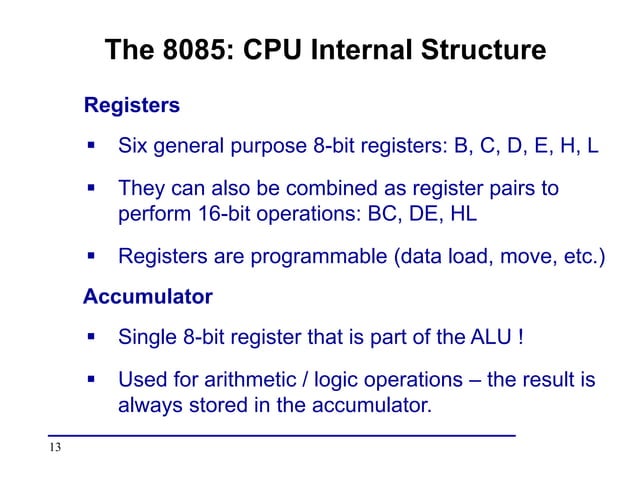 The 8085: CPU Internal Structure

Registers

▪ Six general purpose 8-bit registers: B, C, D, E, H, L

▪ They can also be combined as register pairs to perform 16-bit operations: BC, DE, HL

▪ Registers are programmable (data load, move, etc.)

Accumulator

▪ Single 8-bit register that is part of the ALU !

▪ Used for arithmetic / logic operations – the result is always stored in the accumulator.

13